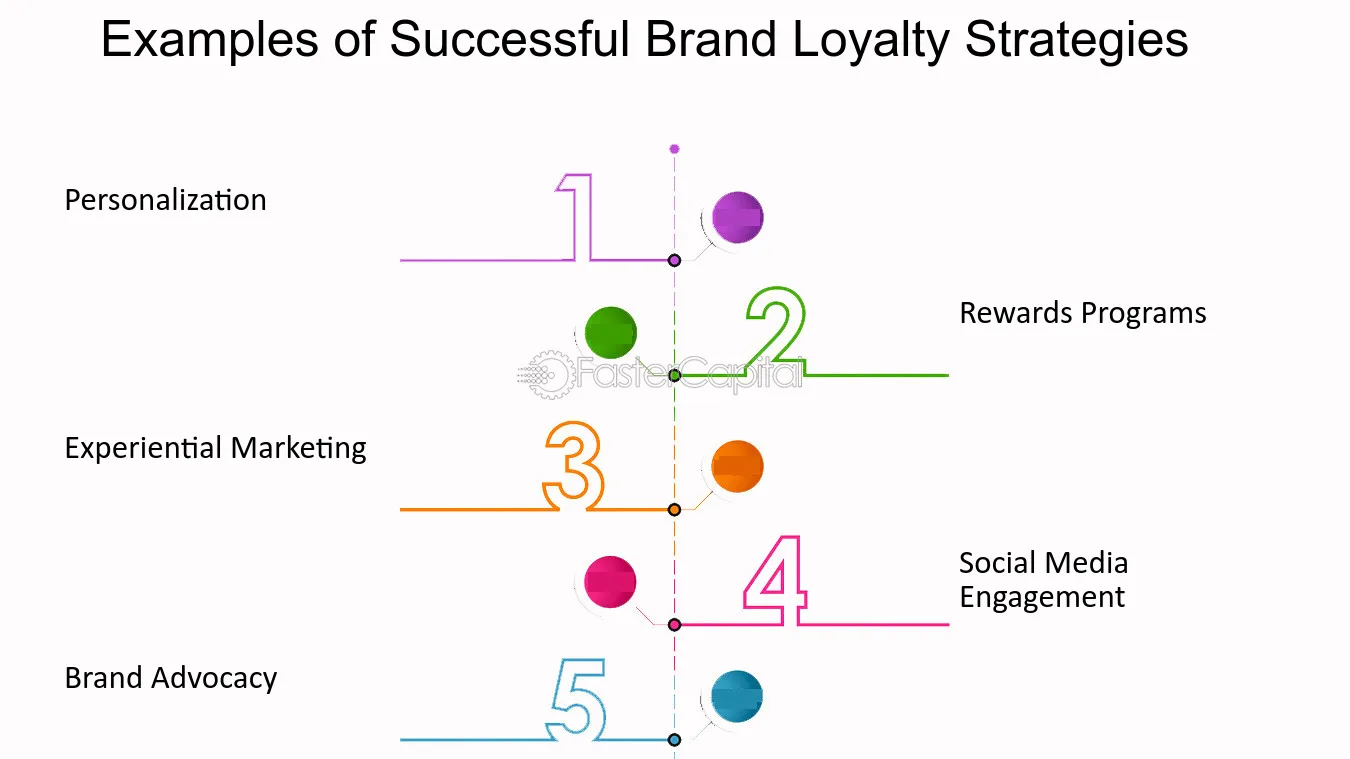 Examples of Successful Brand Loyalty Strategies

Personalization

1

2

Rewards Programs

FasterCapital

Experiential Marketing

3

4

Social Media Engagement

Brand Advocacy

5